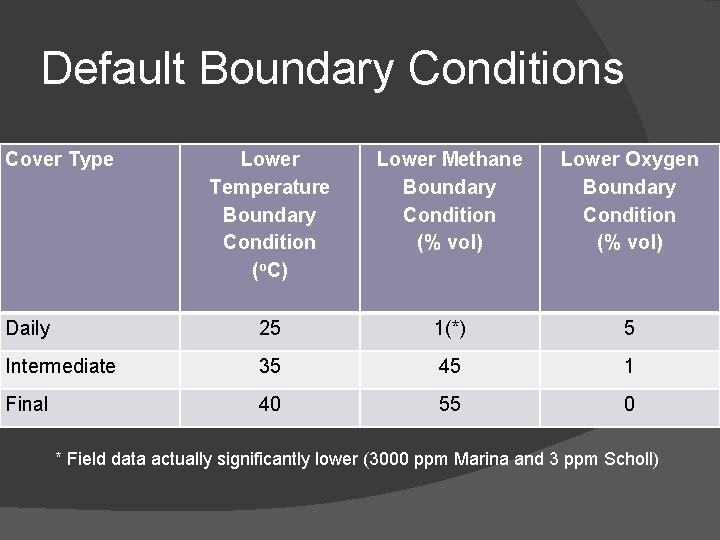 Default Boundary Conditions

| Cover Type | Lower Temperature Boundary Condition ($^{o}$C) | Lower Methane Boundary Condition (% vol) | Lower Oxygen Boundary Condition (% vol) |
|---|---|---|---|
| Daily | 25 | 1(*) | 5 |
| Intermediate | 35 | 45 | 1 |
| Final | 40 | 55 | 0 |

* Field data actually significantly lower (3000 ppm Marina and 3 ppm Scholl)